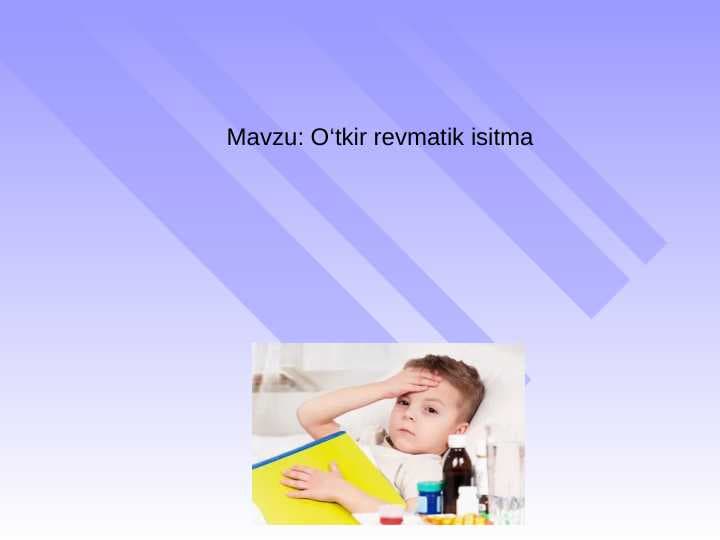 Mavzu: O‘tkir revmatik isitma